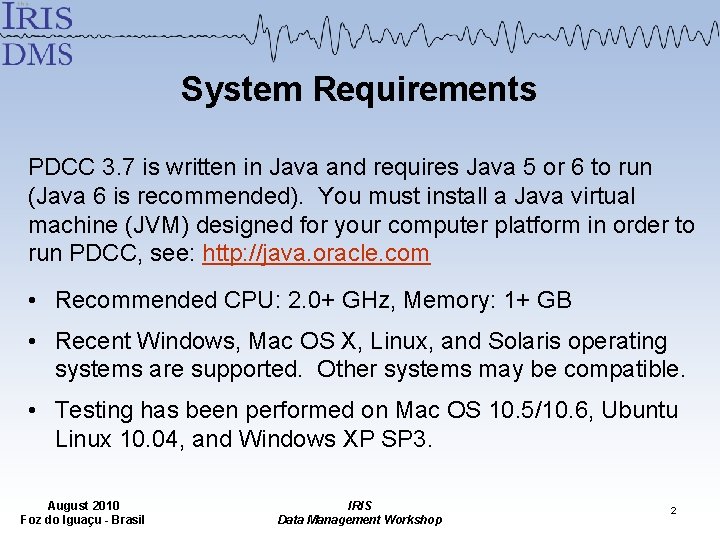 IRIS
DMS

System Requirements

PDCC 3.7 is written in Java and requires Java 5 or 6 to run (Java 6 is recommended). You must install a Java virtual machine (JVM) designed for your computer platform in order to run PDCC, see: http://java.oracle.com

• Recommended CPU: 2.0+ GHz, Memory: 1+ GB

• Recent Windows, Mac OS X, Linux, and Solaris operating systems are supported. Other systems may be compatible.

• Testing has been performed on Mac OS 10.5/10.6, Ubuntu Linux 10.04, and Windows XP SP3.

August 2010
Foz do Iguaçu - Brasil

IRIS
Data Management Workshop

2